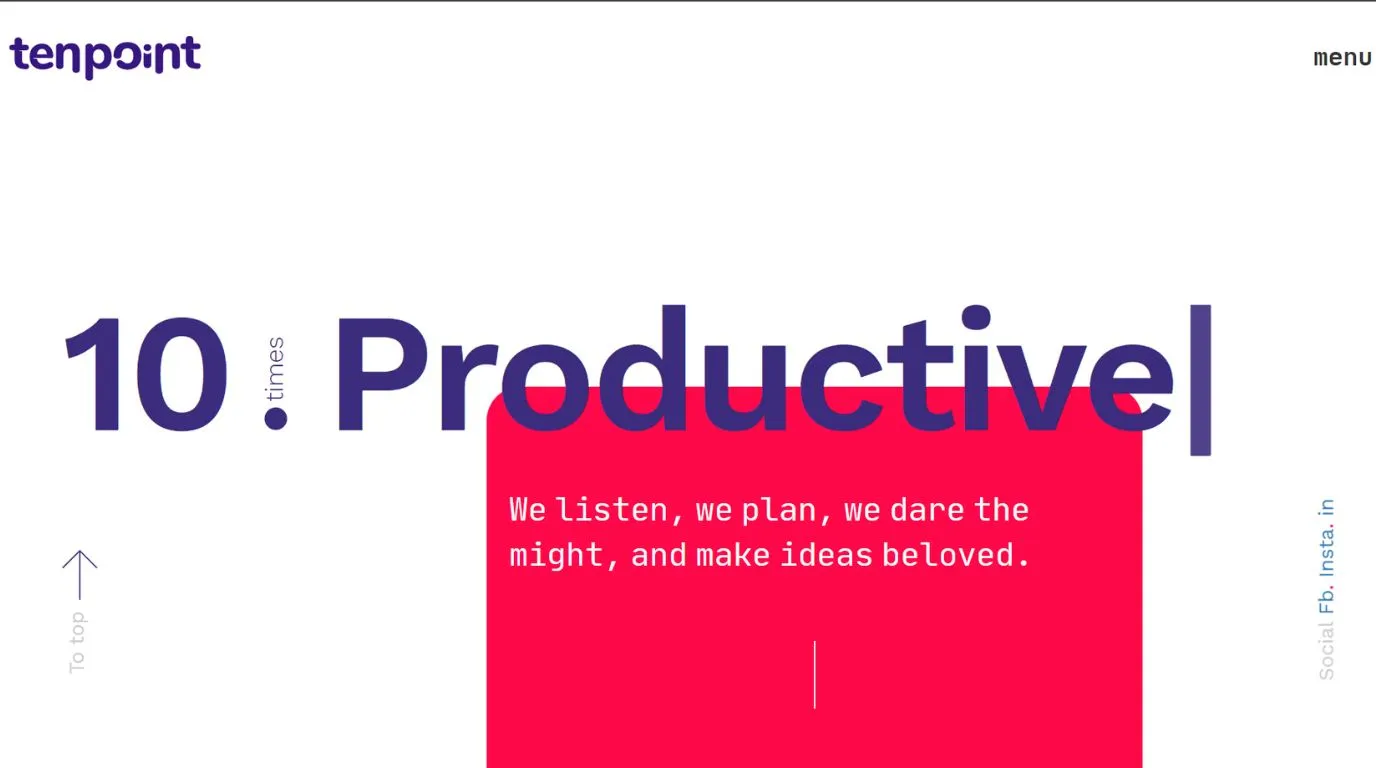 tenpoint

menu

10 times Productive

We listen, we plan, we dare the might, and make ideas beloved.

To top

Social Fb. Insta. in